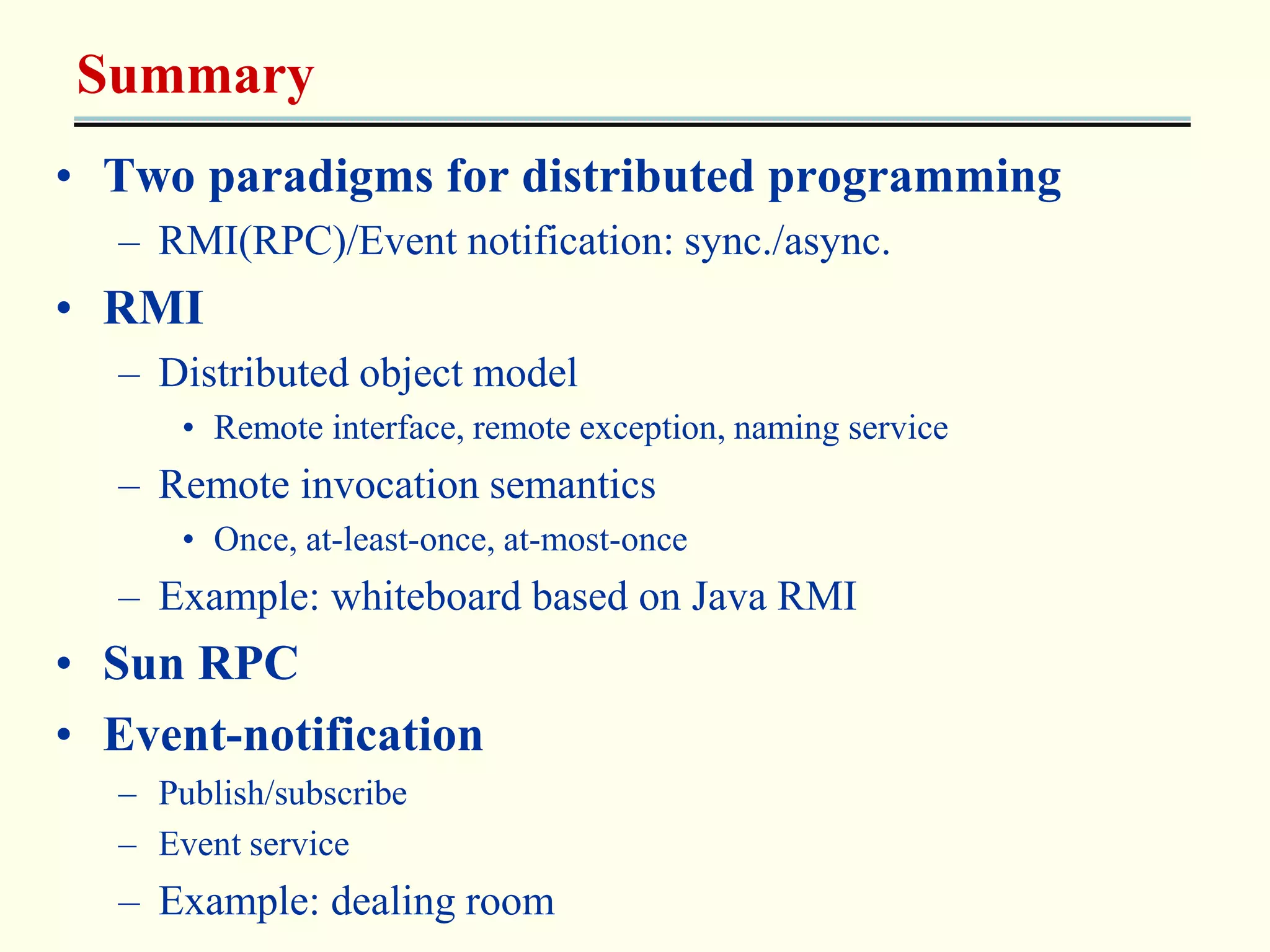 Summary

• Two paradigms for distributed programming
– RMI(RPC)/Event notification: sync./async.

• RMI
– Distributed object model
• Remote interface, remote exception, naming service
– Remote invocation semantics
• Once, at-least-once, at-most-once
– Example: whiteboard based on Java RMI

• Sun RPC

• Event-notification
– Publish/subscribe
– Event service
– Example: dealing room